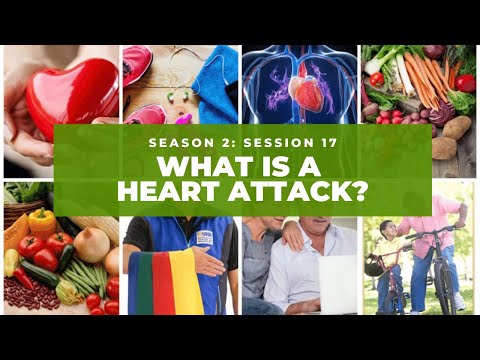 SEASON 2: SESSION 17
WHAT IS A HEART ATTACK?